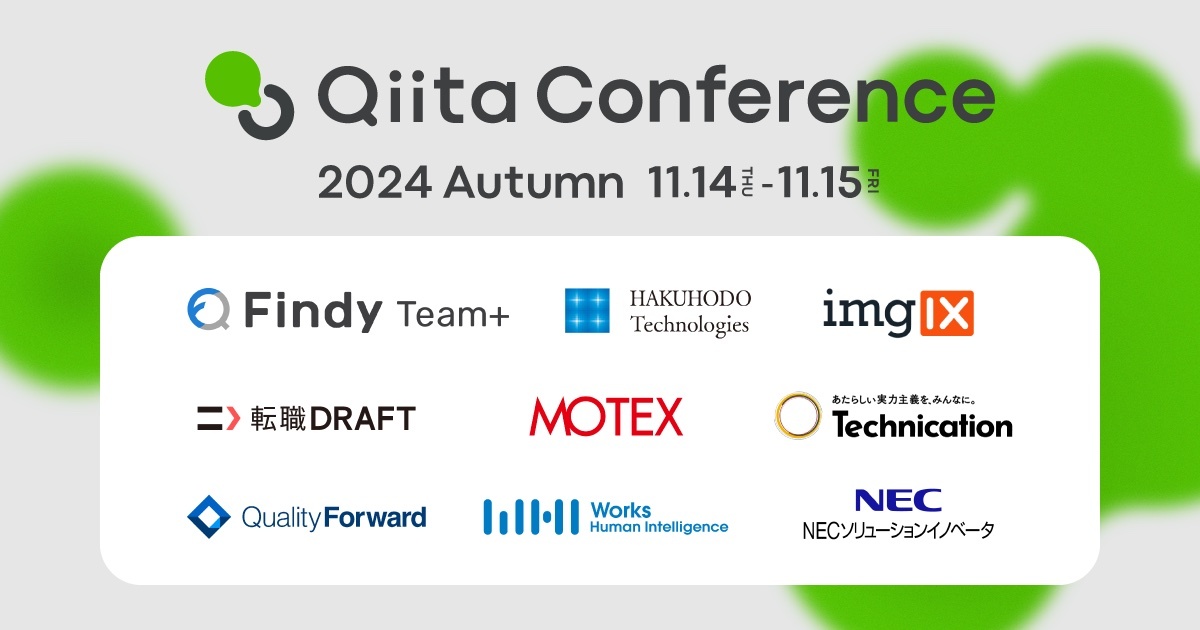 Qiita Conference

2024 Autumn 11.14 THU - 11.15 FRI

Findy Team+

HAKUHODO Technologies

imgIX

転職DRAFT

MOTEX

あたらしい実力主義を、みんなに。
Technication

QualityForward

Works Human Intelligence

NEC
NECソリューションイノベータ